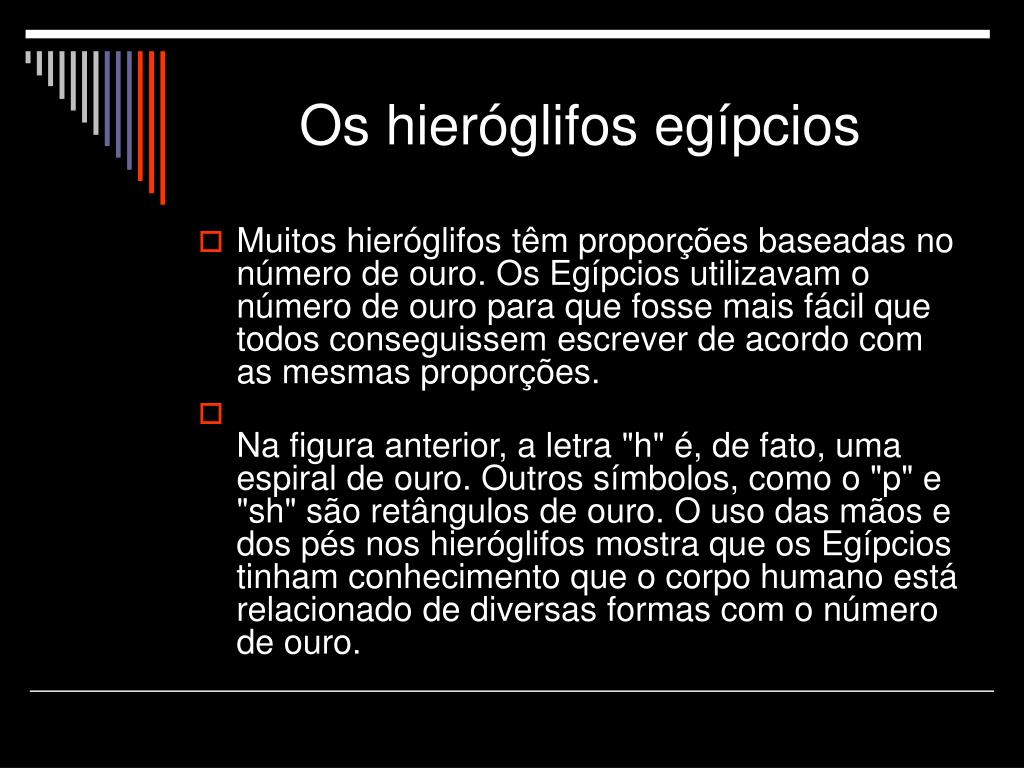 Os hieróglifos egípcios

Muitos hieróglifos têm proporções baseadas no número de ouro. Os Egípcios utilizavam o número de ouro para que fosse mais fácil que todos conseguissem escrever de acordo com as mesmas proporções.

Na figura anterior, a letra "h" é, de fato, uma espiral de ouro. Outros símbolos, como o "p" e "sh" são retângulos de ouro. O uso das mãos e dos pés nos hieróglifos mostra que os Egípcios tinham conhecimento que o corpo humano está relacionado de diversas formas com o número de ouro.